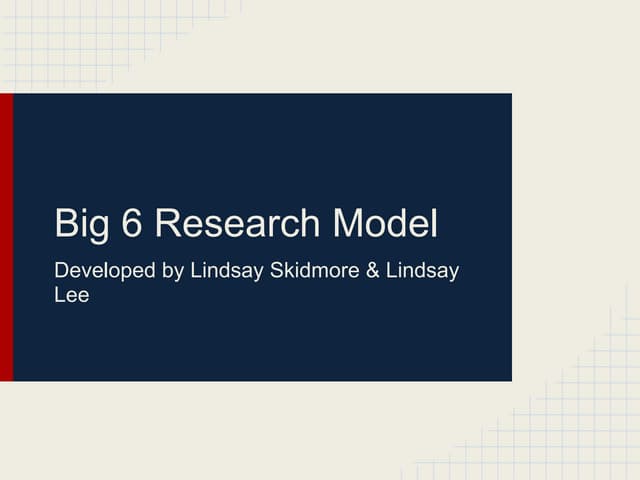 Big 6 Research Model

Developed by Lindsay Skidmore & Lindsay Lee